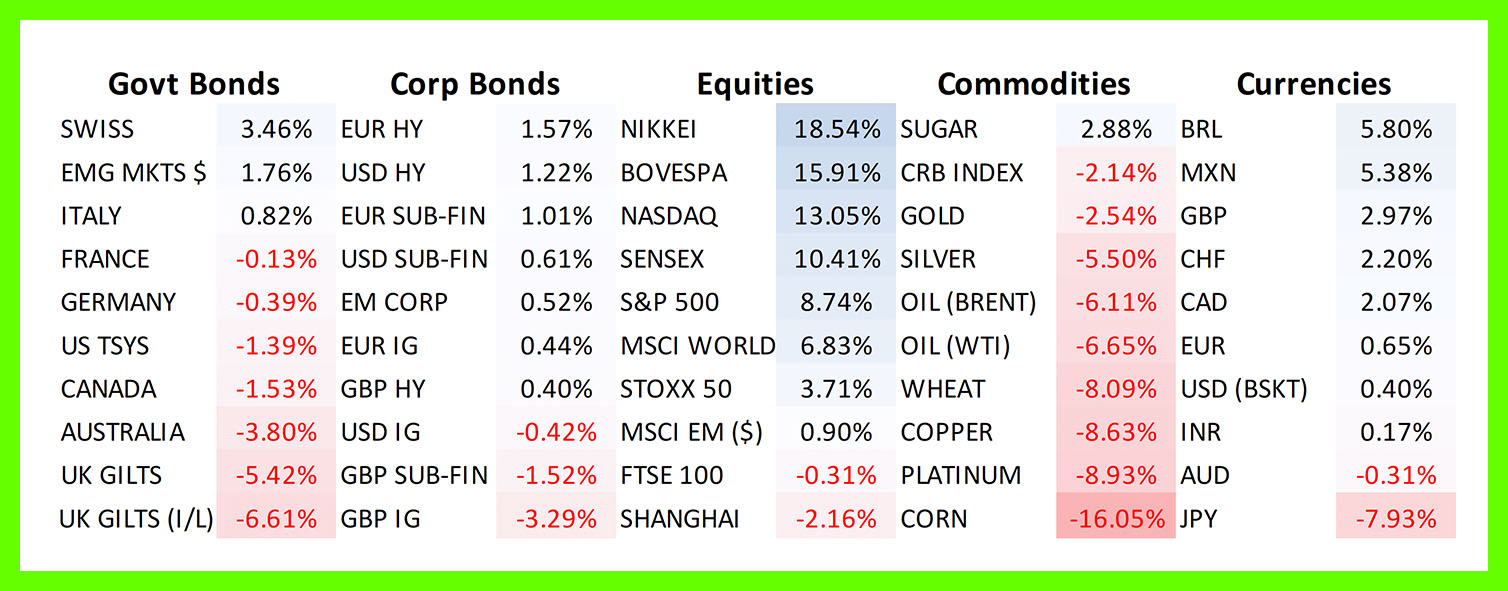 | Govt Bonds | | Corp Bonds | | Equities | | Commodities | | Currencies | |
|---|---|---|---|---|---|---|---|---|---|
| SWISS | 3.46% | EUR HY | 1.57% | NIKKEI | 18.54% | SUGAR | 2.88% | BRL | 5.80% |
| EMG MKTS $ | 1.76% | USD HY | 1.22% | BOVESPA | 15.91% | CRB INDEX | -2.14% | MXN | 5.38% |
| ITALY | 0.82% | EUR SUB-FIN | 1.01% | NASDAQ | 13.05% | GOLD | -2.54% | GBP | 2.97% |
| FRANCE | -0.13% | USD SUB-FIN | 0.61% | SENSEX | 10.41% | SILVER | -5.50% | CHF | 2.20% |
| GERMANY | -0.39% | EM CORP | 0.52% | S&P 500 | 8.74% | OIL (BRENT) | -6.11% | CAD | 2.07% |
| US TSYS | -1.39% | EUR IG | 0.44% | MSCI WORLD | 6.83% | OIL (WTI) | -6.65% | EUR | 0.65% |
| CANADA | -1.53% | GBP HY | 0.40% | STOXX 50 | 3.71% | WHEAT | -8.09% | USD (BSKT) | 0.40% |
| AUSTRALIA | -3.80% | USD IG | -0.42% | MSCI EM ($) | 0.90% | COPPER | -8.63% | INR | 0.17% |
| UK GILTS | -5.42% | GBP SUB-FIN | -1.52% | FTSE 100 | -0.31% | PLATINUM | -8.93% | AUD | -0.31% |
| UK GILTS (I/L) | -6.61% | GBP IG | -3.29% | SHANGHAI | -2.16% | CORN | -16.05% | JPY | -7.93% |